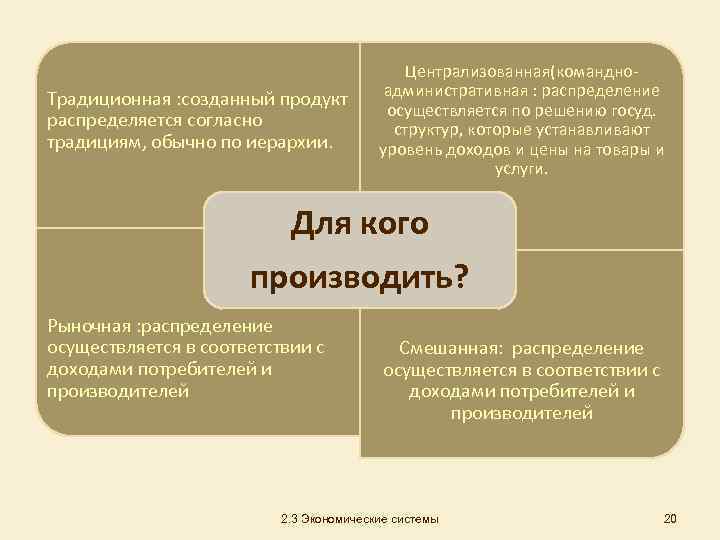 Традиционная :созданный продукт распределяется согласно традициям, обычно по иерархии.

Централизованная(командно-административная : распределение осуществляется по решению госуд. структур, которые устанавливают уровень доходов и цены на товары и услуги.

Для кого производить?

Рыночная :распределение осуществляется в соответствии с доходами потребителей и производителей

Смешанная: распределение осуществляется в соответствии с доходами потребителей и производителей

2.3 Экономические системы

20